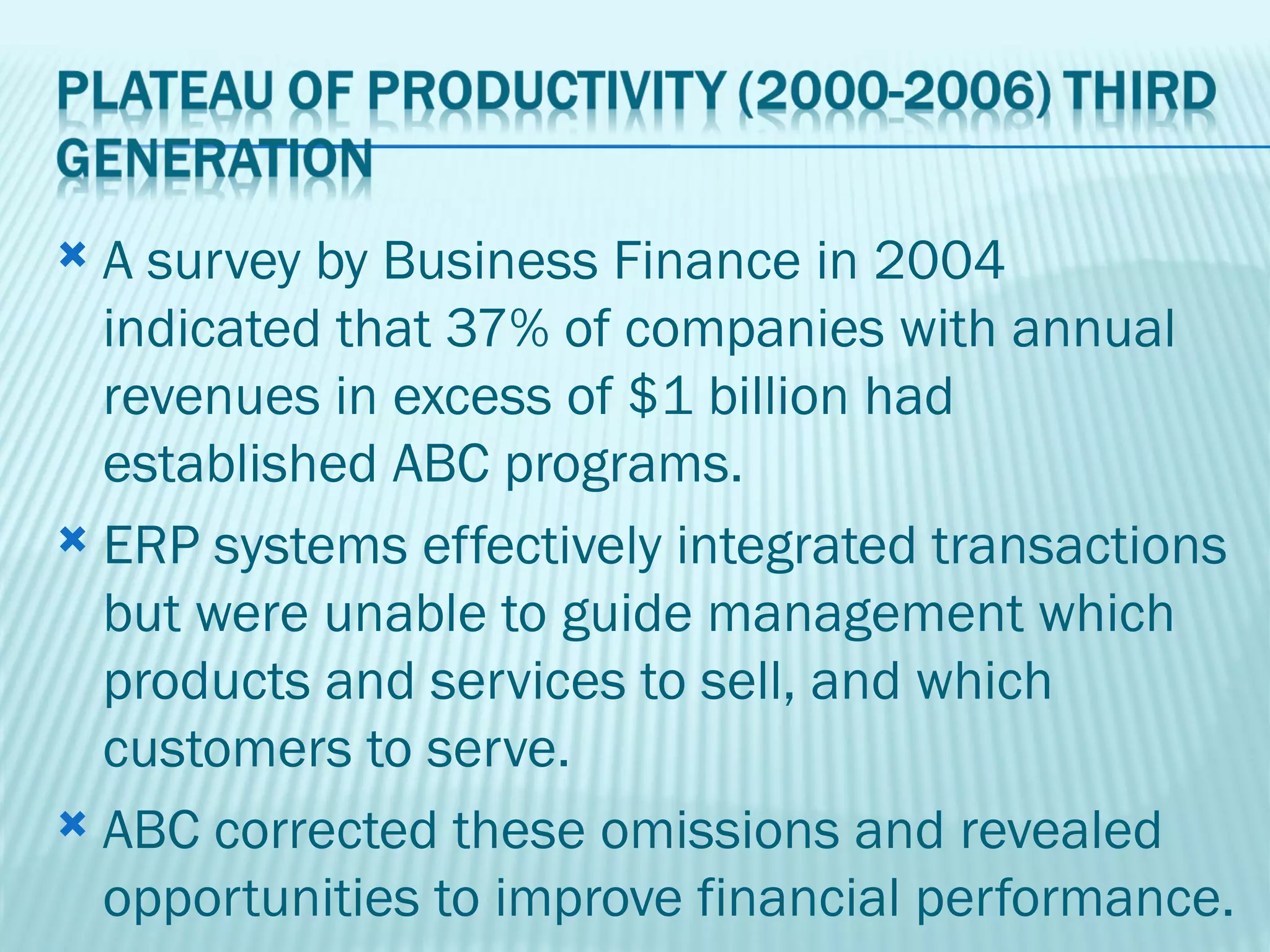 PLATEAU OF PRODUCTIVITY (2000-2006) THIRD GENERATION

A survey by Business Finance in 2004 indicated that 37% of companies with annual revenues in excess of \$1 billion had established ABC programs.

ERP systems effectively integrated transactions but were unable to guide management which products and services to sell, and which customers to serve.

ABC corrected these omissions and revealed opportunities to improve financial performance.